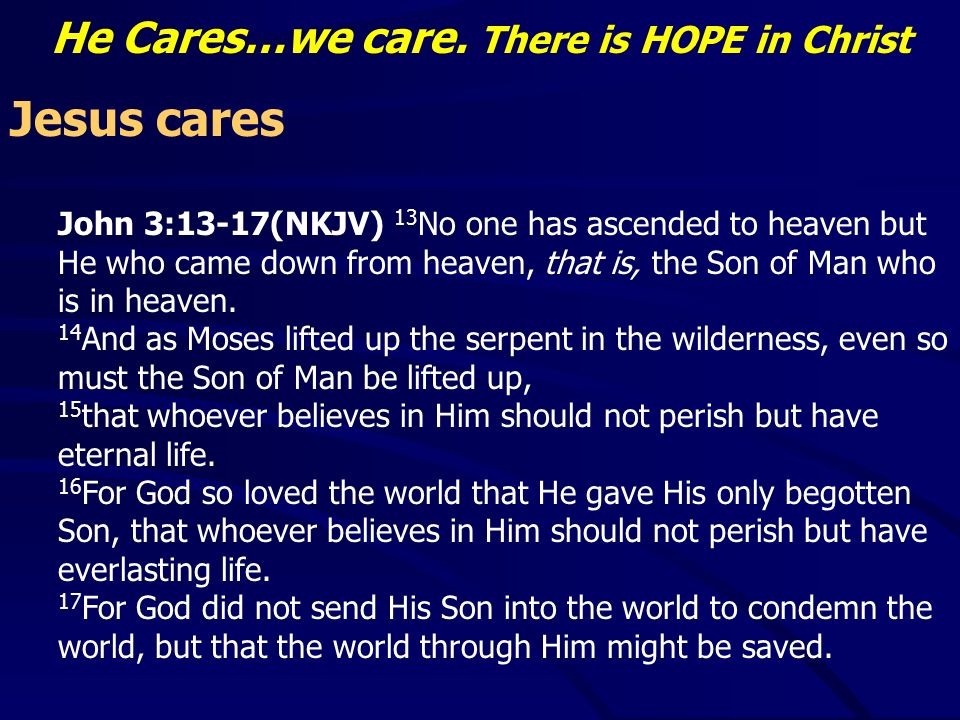 He Cares…we care. There is HOPE in Christ

Jesus cares

John 3:13-17(NKJV) $^{13}$No one has ascended to heaven but He who came down from heaven, that is, the Son of Man who is in heaven.
$^{14}$And as Moses lifted up the serpent in the wilderness, even so must the Son of Man be lifted up,
$^{15}$that whoever believes in Him should not perish but have eternal life.
$^{16}$For God so loved the world that He gave His only begotten Son, that whoever believes in Him should not perish but have everlasting life.
$^{17}$For God did not send His Son into the world to condemn the world, but that the world through Him might be saved.